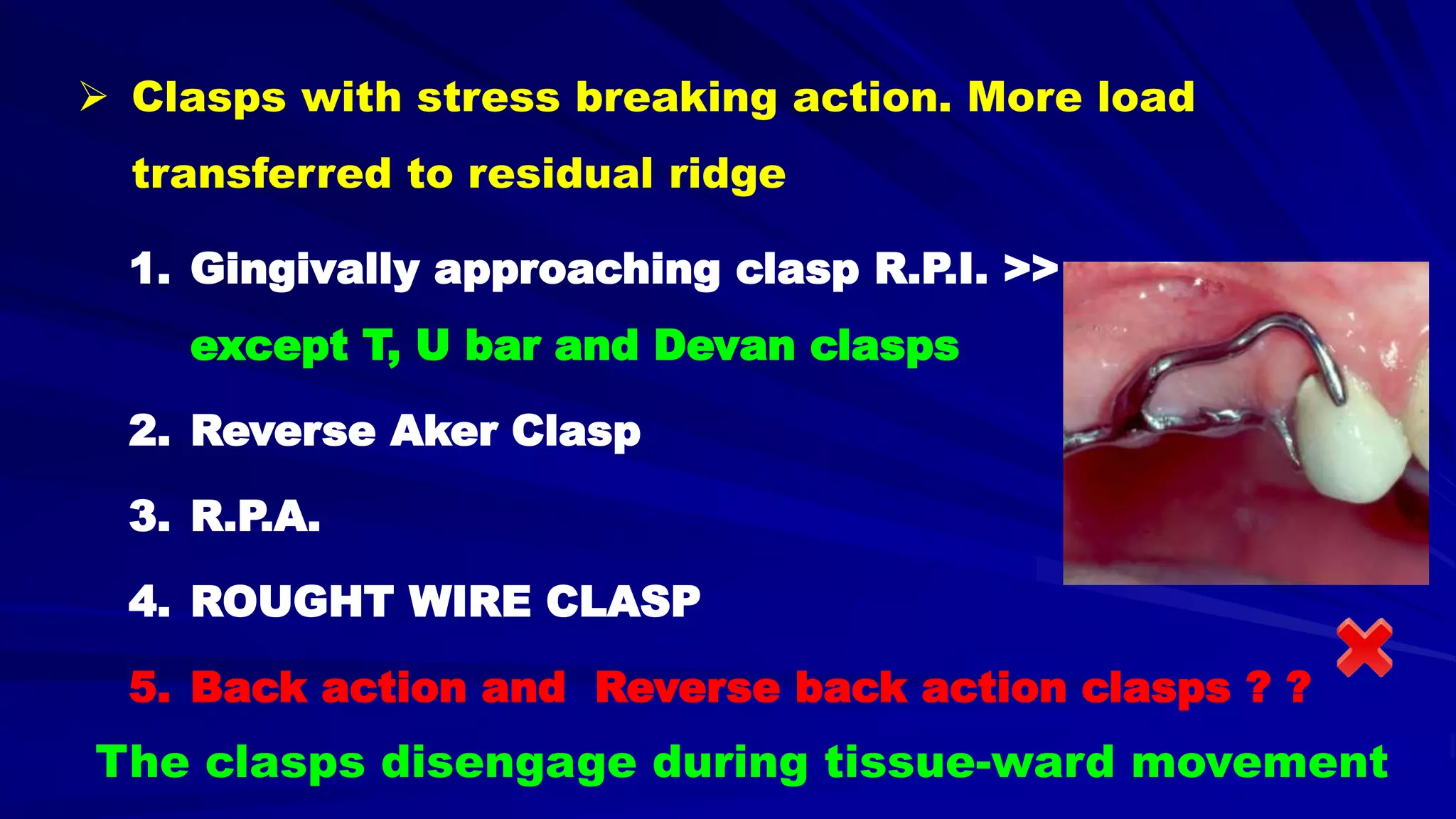 ➢ Clasps with stress breaking action. More load transferred to residual ridge

1. Gingivally approaching clasp R.P.I. >> except T, U bar and Devan clasps

2. Reverse Aker Clasp

3. R.P.A.

4. ROUGHT WIRE CLASP

5. Back action and Reverse back action clasps ? ?

The clasps disengage during tissue-ward movement